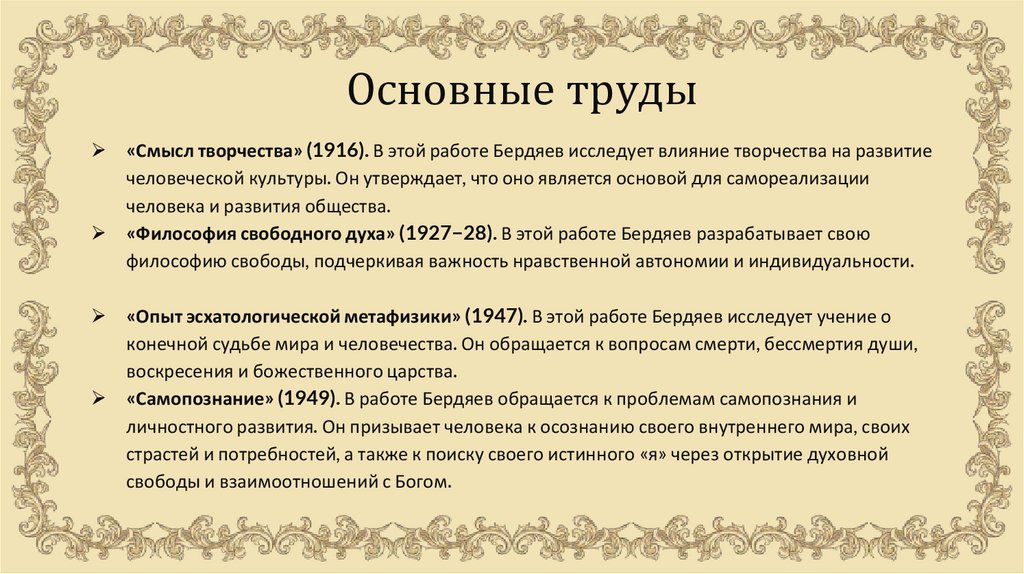 Основные труды

➢ «Смысл творчества» (1916). В этой работе Бердяев исследует влияние творчества на развитие человеческой культуры. Он утверждает, что оно является основой для самореализации человека и развития общества.

➢ «Философия свободного духа» (1927−28). В этой работе Бердяев разрабатывает свою философию свободы, подчеркивая важность нравственной автономии и индивидуальности.

➢ «Опыт эсхатологической метафизики» (1947). В этой работе Бердяев исследует учение о конечной судьбе мира и человечества. Он обращается к вопросам смерти, бессмертия души, воскресения и божественного царства.

➢ «Самопознание» (1949). В работе Бердяев обращается к проблемам самопознания и личностного развития. Он призывает человека к осознанию своего внутреннего мира, своих страстей и потребностей, а также к поиску своего истинного «я» через открытие духовной свободы и взаимоотношений с Богом.